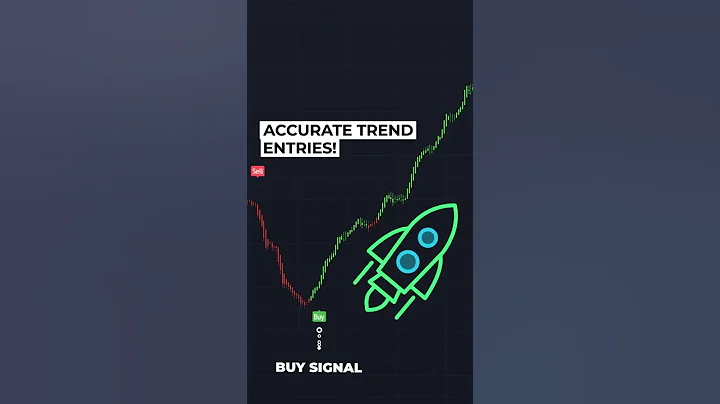 ACCURATE TREND ENTRIES!

Sell

Buy

BUY SIGNAL